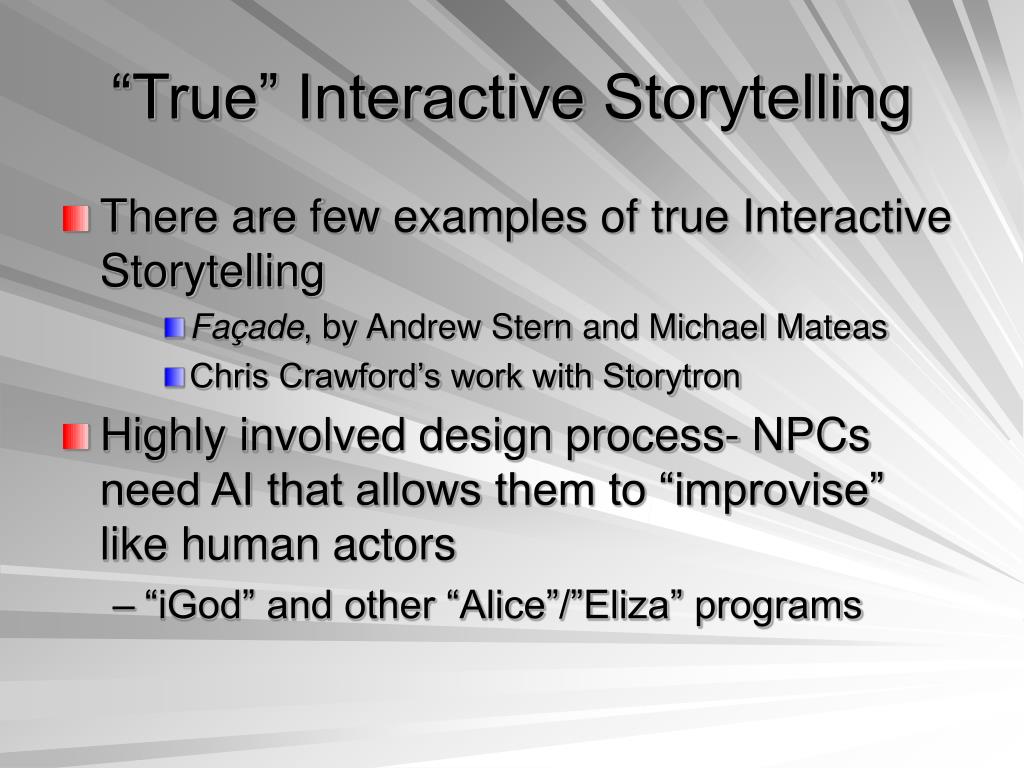 “True” Interactive Storytelling

There are few examples of true Interactive Storytelling

Façade, by Andrew Stern and Michael Mateas

Chris Crawford’s work with Storytron

Highly involved design process- NPCs need AI that allows them to “improvise” like human actors

– “iGod” and other “Alice”/”Eliza” programs